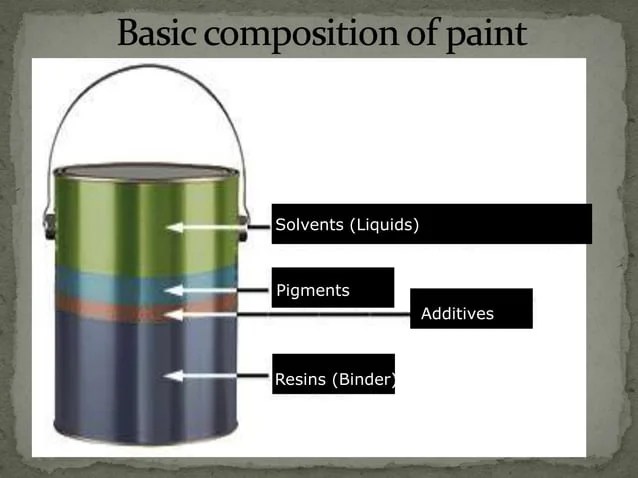 Basic composition of paint

Solvents (Liquids)

Pigments

Additives

Resins (Binder)